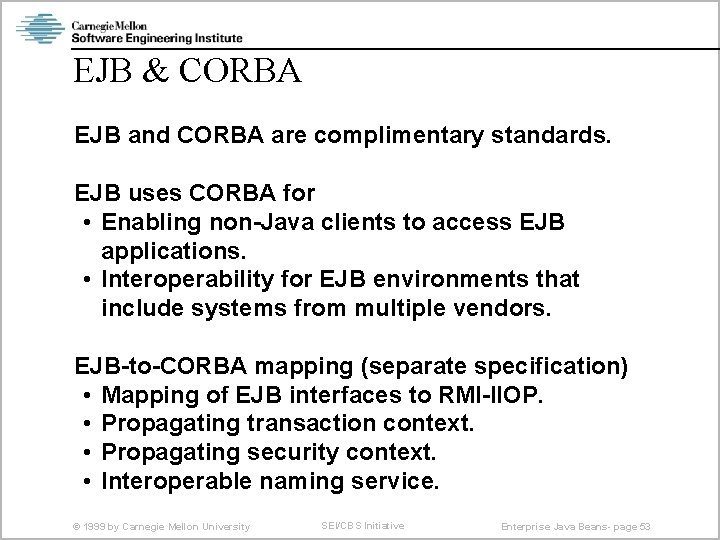 Carnegie Mellon
Software Engineering Institute

EJB & CORBA

EJB and CORBA are complimentary standards.

EJB uses CORBA for
• Enabling non-Java clients to access EJB applications.
• Interoperability for EJB environments that include systems from multiple vendors.

EJB-to-CORBA mapping (separate specification)
• Mapping of EJB interfaces to RMI-IIOP.
• Propagating transaction context.
• Propagating security context.
• Interoperable naming service.

© 1999 by Carnegie Mellon University

SEI/CBS Initiative

Enterprise Java Beans- page 53